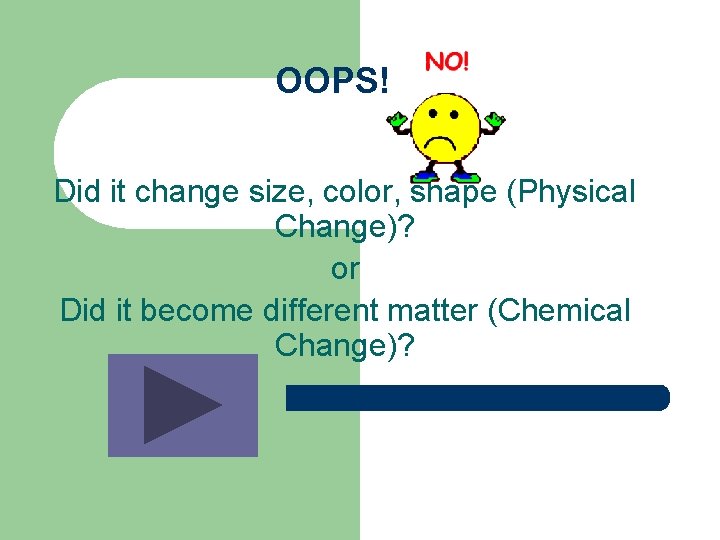 OOPS!

NO!

Did it change size, color, shape (Physical Change)?
or
Did it become different matter (Chemical Change)?